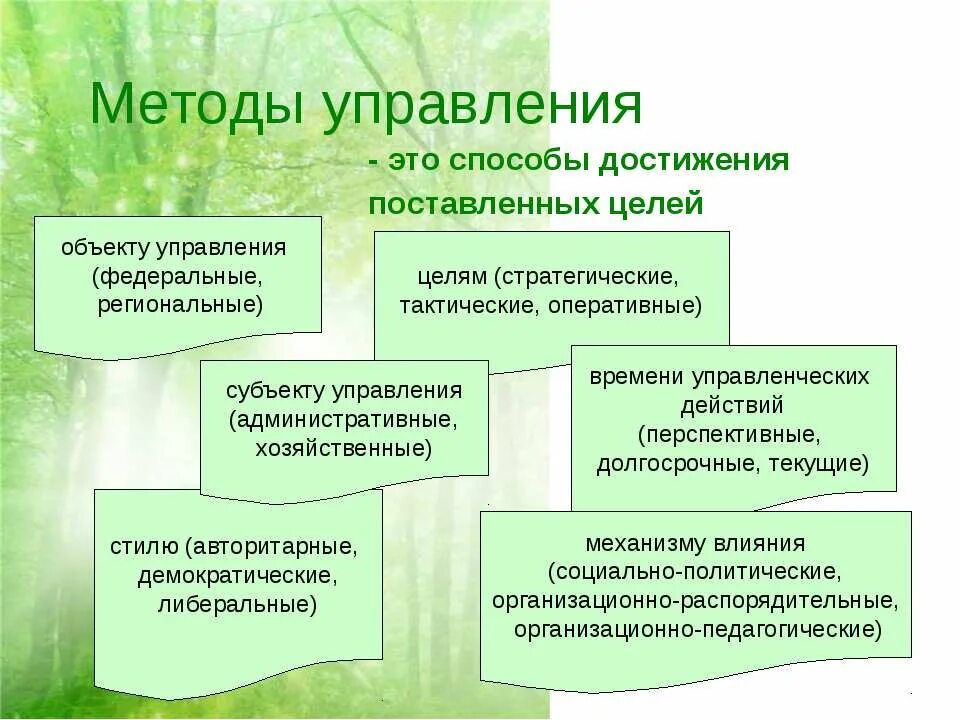 Методы управления

- это способы достижения поставленных целей

объекту управления (федеральные, региональные)

целям (стратегические, тактические, оперативные)

субъекту управления (административные, хозяйственные)

времени управленческих действий (перспективные, долгосрочные, текущие)

стилю (авторитарные, демократические, либеральные)

механизму влияния (социально-политические, организационно-распорядительные, организационно-педагогические)